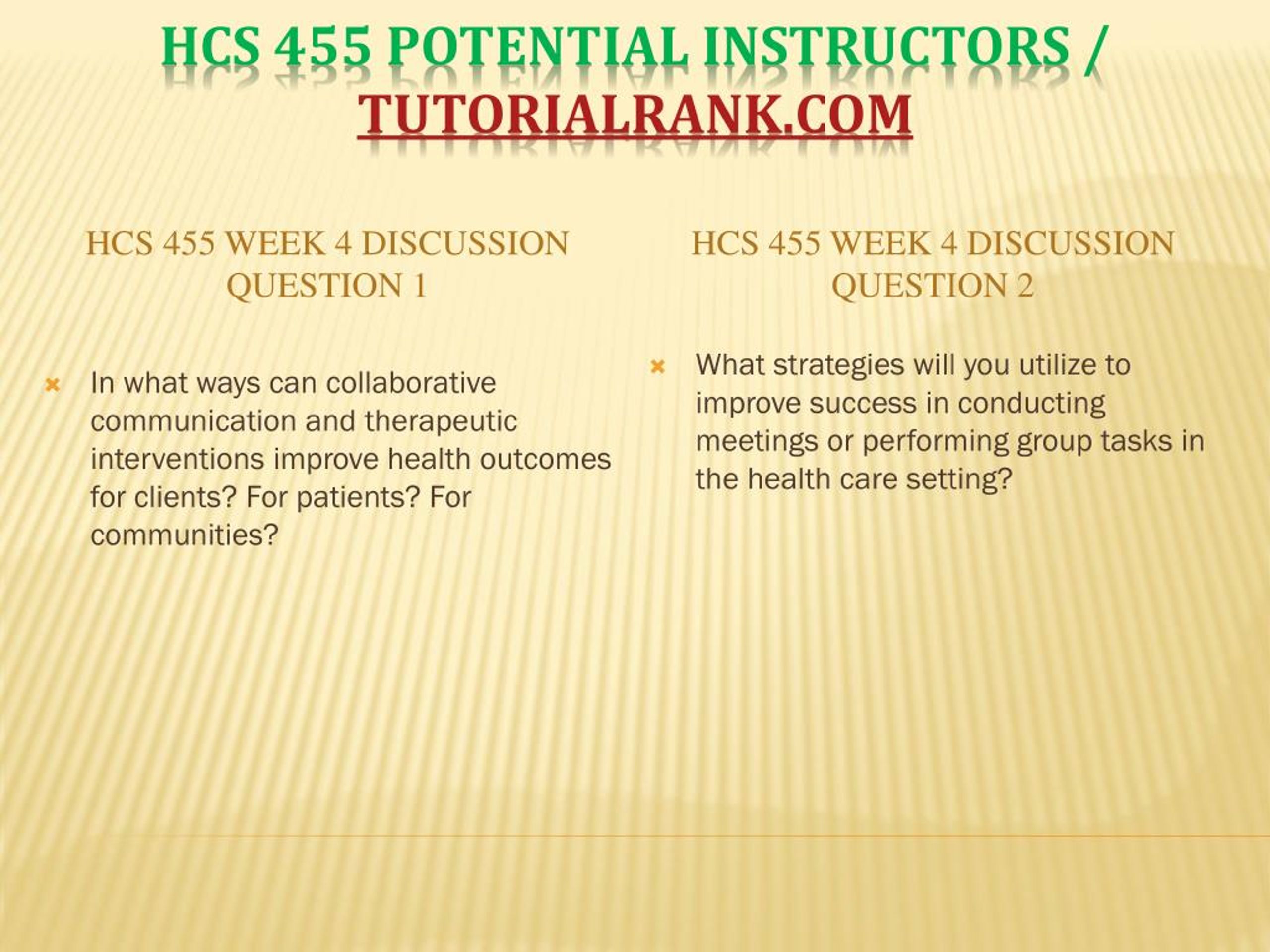 HCS 455 POTENTIAL INSTRUCTORS / TUTORIALRANK.COM

HCS 455 WEEK 4 DISCUSSION QUESTION 1

In what ways can collaborative communication and therapeutic interventions improve health outcomes for clients? For patients? For communities?

HCS 455 WEEK 4 DISCUSSION QUESTION 2

What strategies will you utilize to improve success in conducting meetings or performing group tasks in the health care setting?